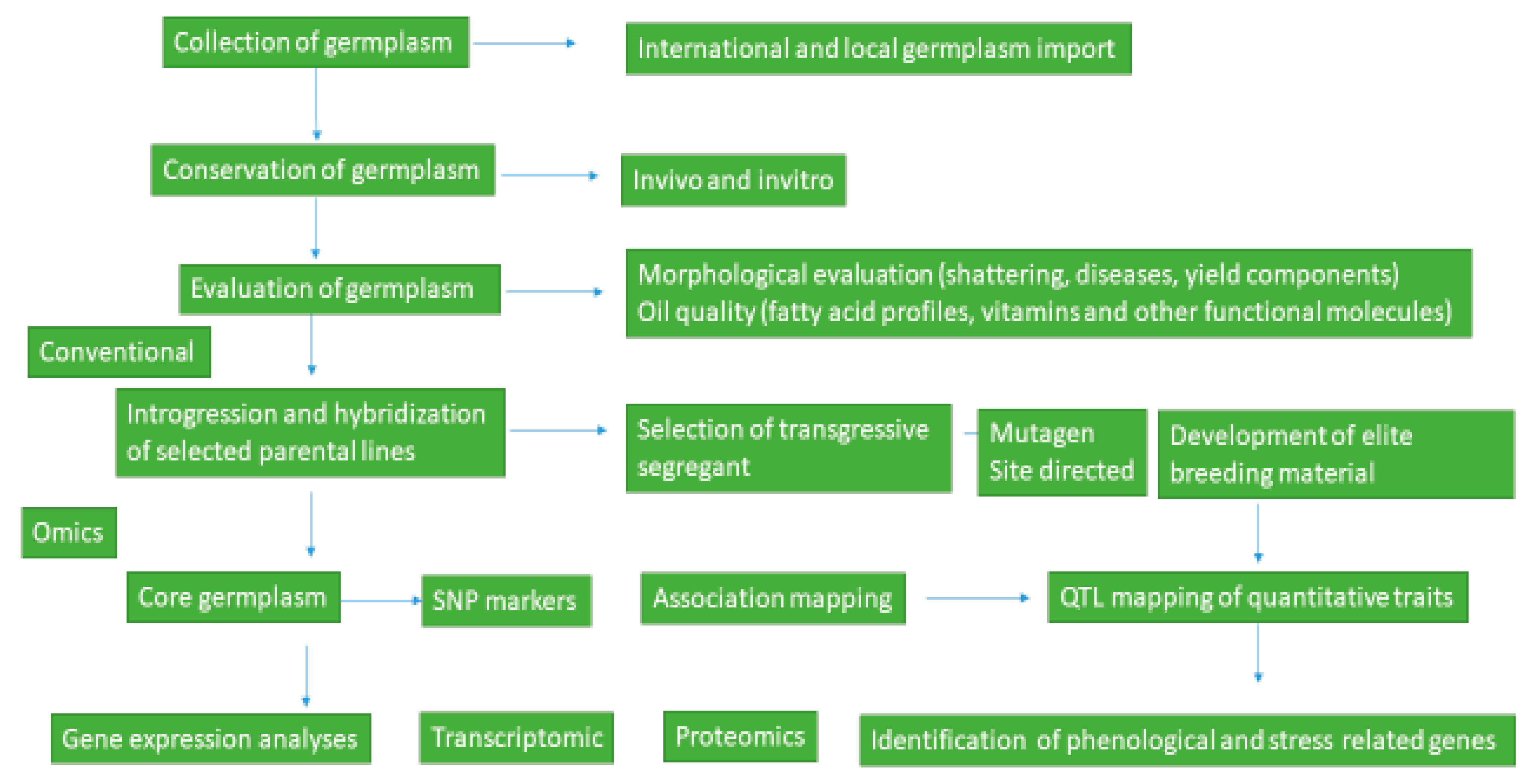 Collection of germplasm

International and local germplasm import

Conservation of germplasm

Invivo and invitro

Evaluation of germplasm

Morphological evaluation (shattering, diseases, yield components)
Oil quality (fatty acid profiles, vitamins and other functional molecules)

Conventional

Introgression and hybridization of selected parental lines

Selection of transgressive segregant

Mutagen
Site directed

Development of elite breeding material

Omics

Core germplasm

SNP markers

Association mapping

QTL mapping of quantitative traits

Gene expression analyses

Transcriptomic

Proteomics

Identification of phenological and stress related genes